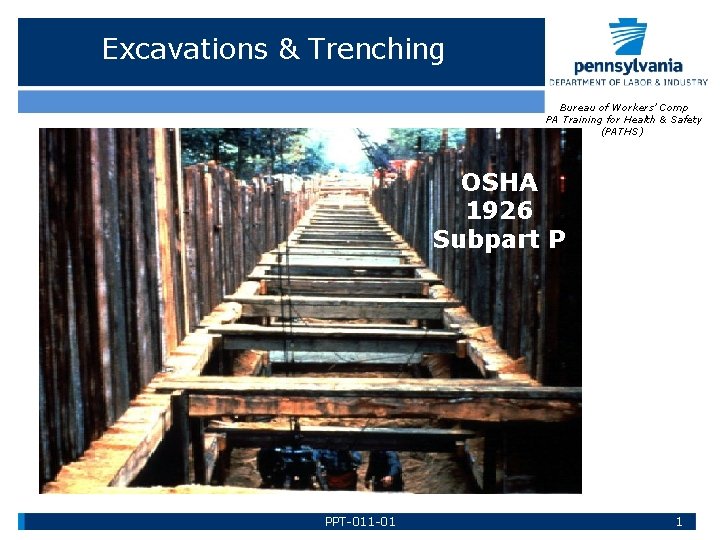 Excavations & Trenching

pennsylvania
DEPARTMENT OF LABOR & INDUSTRY

Bureau of Workers' Comp
PA Training for Health & Safety
(PATHS)

OSHA
1926
Subpart P

PPT-011-01

1